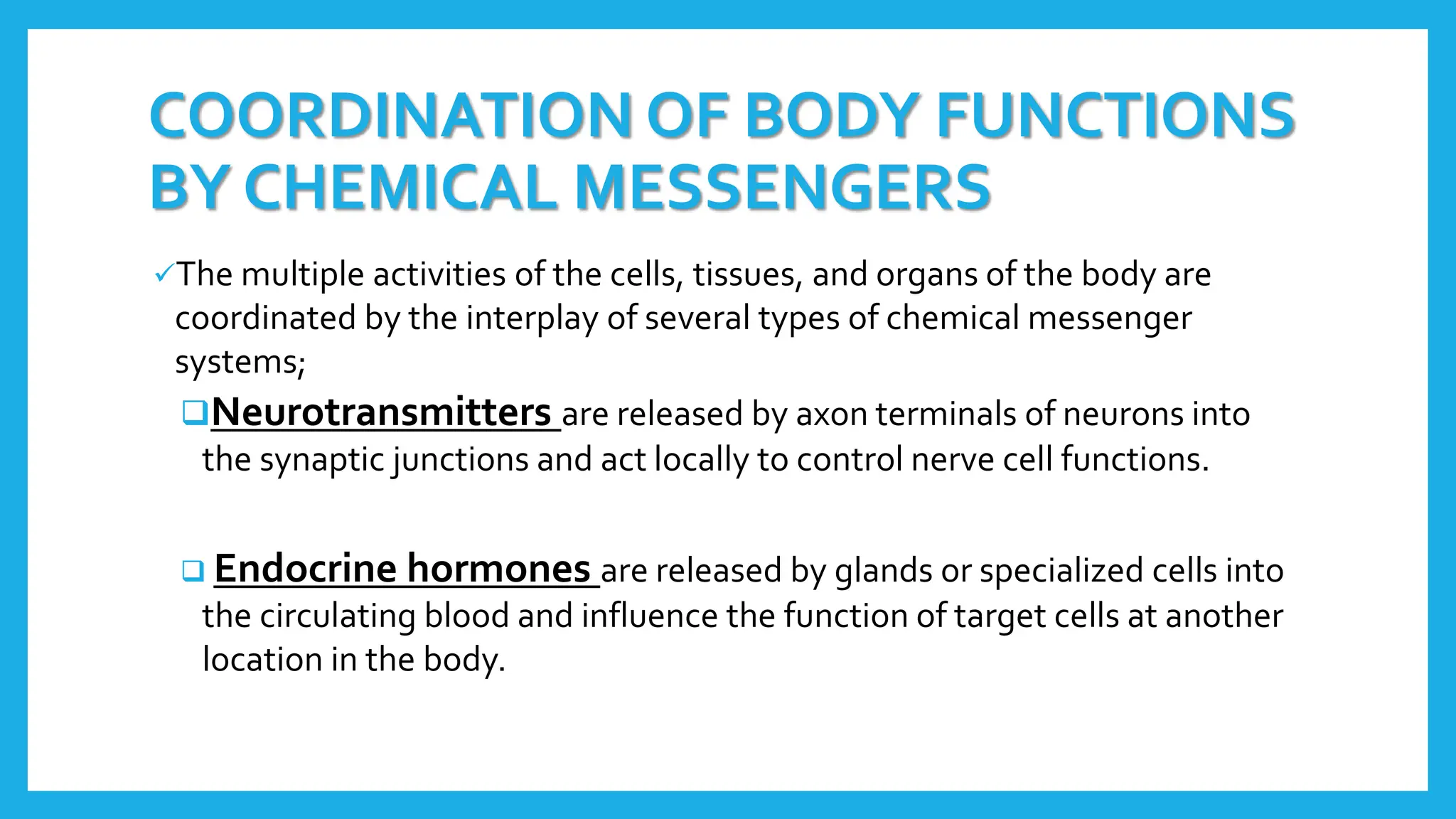 COORDINATION OF BODY FUNCTIONS BY CHEMICAL MESSENGERS

✓The multiple activities of the cells, tissues, and organs of the body are coordinated by the interplay of several types of chemical messenger systems;

❑Neurotransmitters are released by axon terminals of neurons into the synaptic junctions and act locally to control nerve cell functions.

❑ Endocrine hormones are released by glands or specialized cells into the circulating blood and influence the function of target cells at another location in the body.